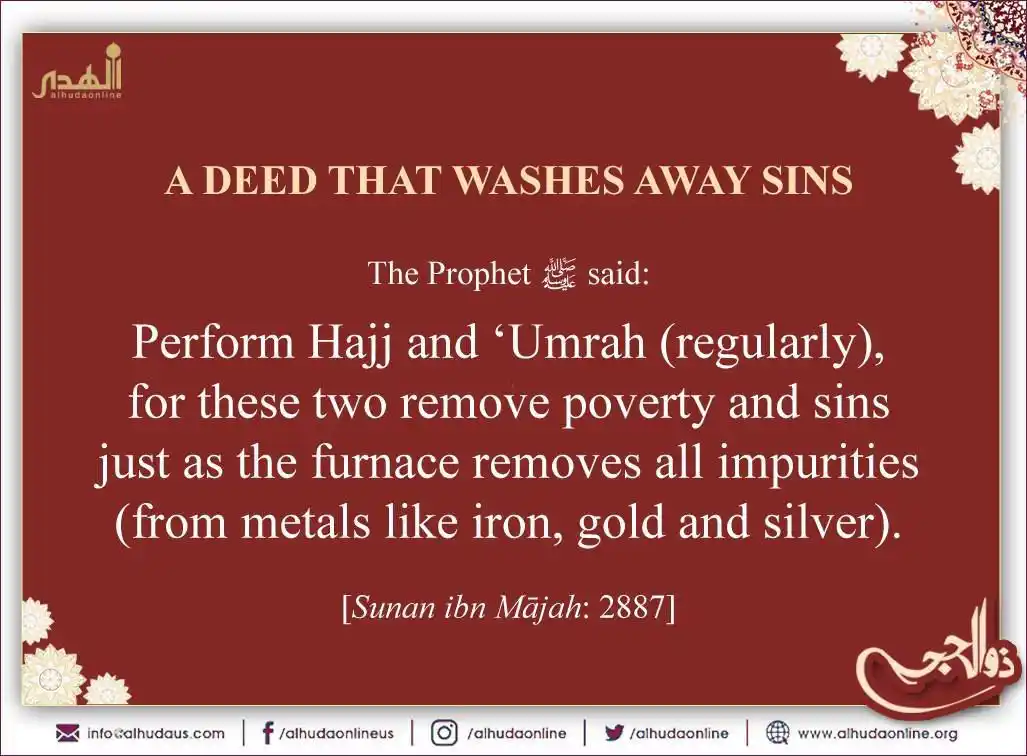 الهدى
alhudaonline

A DEED THAT WASHES AWAY SINS

The Prophet ﷺ said:

Perform Hajj and ‘Umrah (regularly), for these two remove poverty and sins just as the furnace removes all impurities (from metals like iron, gold and silver).

[Sunan ibn Mājah: 2887]

ذو الحجة

info@alhudaus.com | /alhudaonlineus | /alhudaonline | /alhudaonline | www.alhudaonline.org